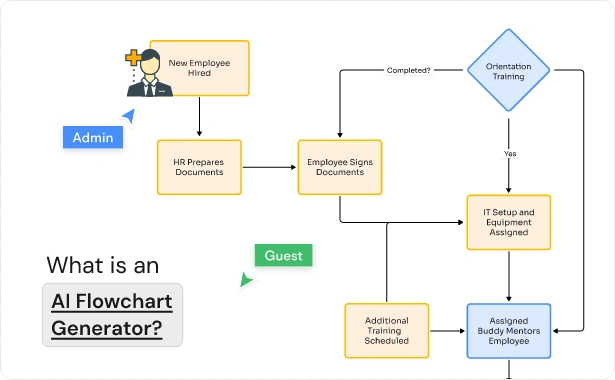 New Employee Hired

Admin

HR Prepares Documents

Employee Signs Documents

Completed?

Orientation Training

Yes

IT Setup and Equipment Assigned

Guest

What is an

AI Flowchart Generator?

Additional Training Scheduled

Assigned Buddy Mentors Employee